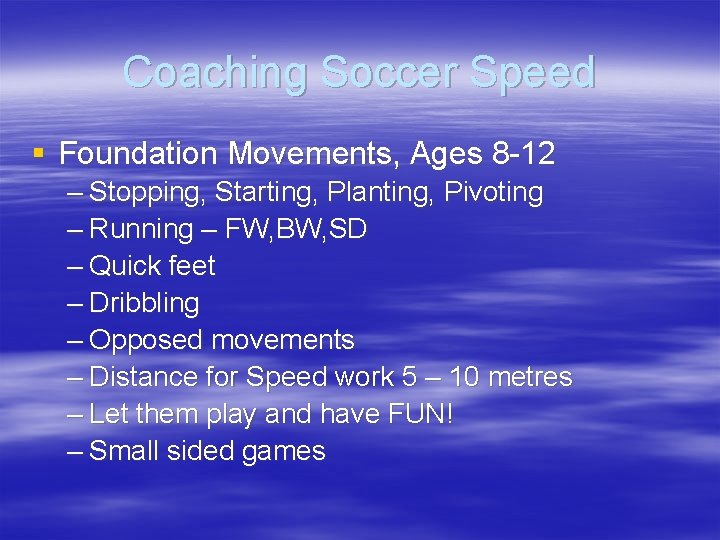 Coaching Soccer Speed

▪ Foundation Movements, Ages 8-12
– Stopping, Starting, Planting, Pivoting
– Running – FW,BW,SD
– Quick feet
– Dribbling
– Opposed movements
– Distance for Speed work 5 – 10 metres
– Let them play and have FUN!
– Small sided games